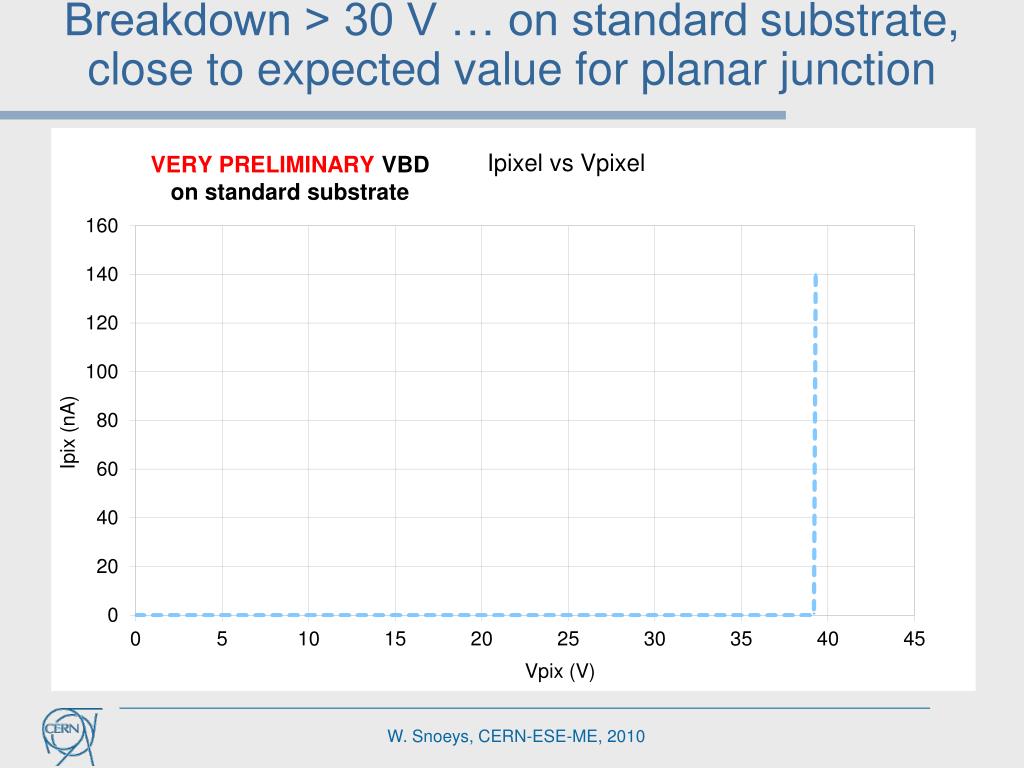 Breakdown > 30 V … on standard substrate, close to expected value for planar junction

VERY PRELIMINARY VBD on standard substrate

Ipixel vs Vpixel

160
140
120
100
80
60
40
20
0

Ipix (nA)

0 5 10 15 20 25 30 35 40 45

Vpix (V)

CERN

W. Snoeys, CERN-ESE-ME, 2010